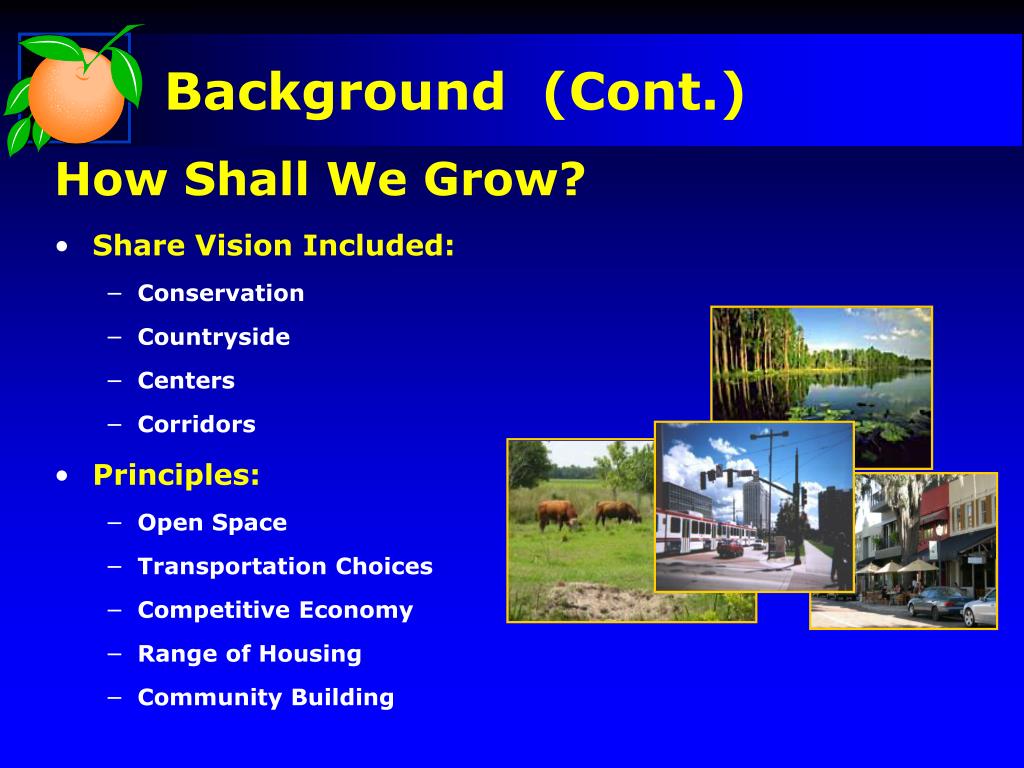 Background (Cont.)

How Shall We Grow?

• Share Vision Included:
  – Conservation
  – Countryside
  – Centers
  – Corridors
• Principles:
  – Open Space
  – Transportation Choices
  – Competitive Economy
  – Range of Housing
  – Community Building